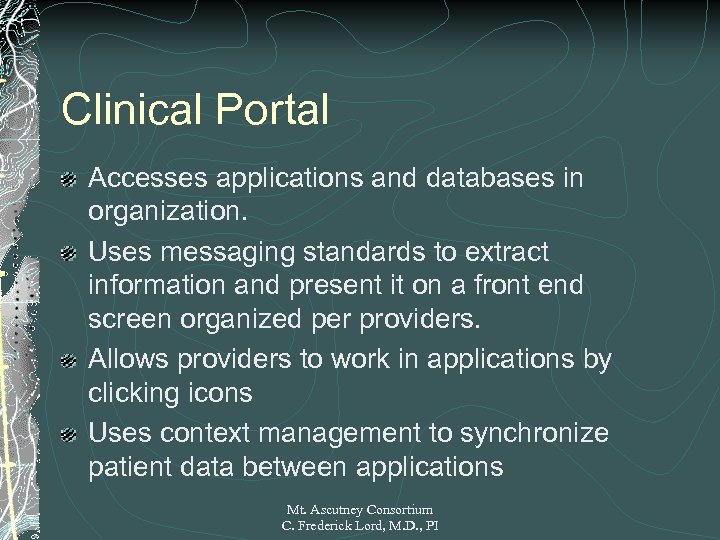 Clinical Portal

Accesses applications and databases in organization.

Uses messaging standards to extract information and present it on a front end screen organized per providers.

Allows providers to work in applications by clicking icons

Uses context management to synchronize patient data between applications

Mt. Ascutney Consortium
C. Frederick Lord, M.D., PI